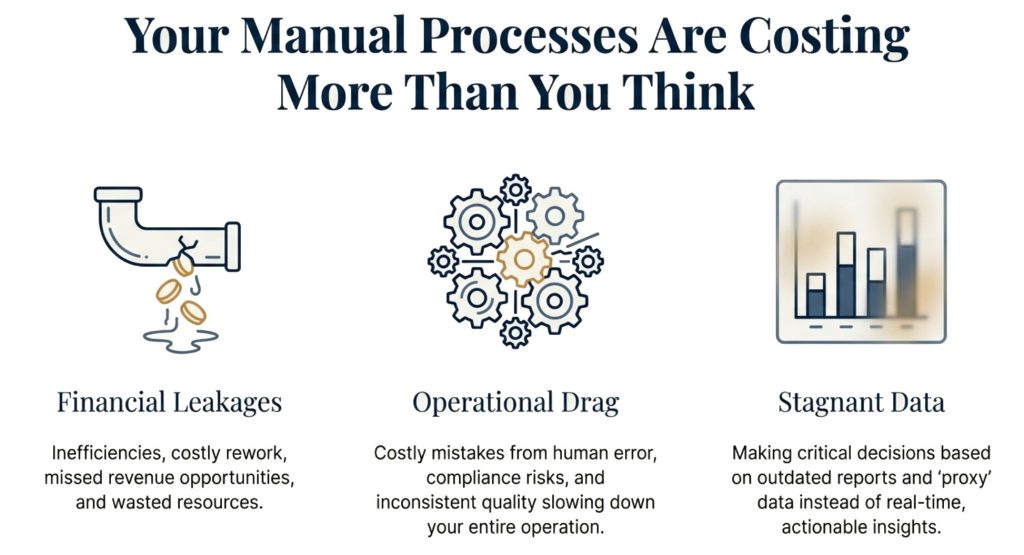 Your Manual Processes Are Costing More Than You Think

Financial Leakages

Inefficiencies, costly rework, missed revenue opportunities, and wasted resources.

Operational Drag

Costly mistakes from human error, compliance risks, and inconsistent quality slowing down your entire operation.

Stagnant Data

Making critical decisions based on outdated reports and 'proxy' data instead of real-time, actionable insights.